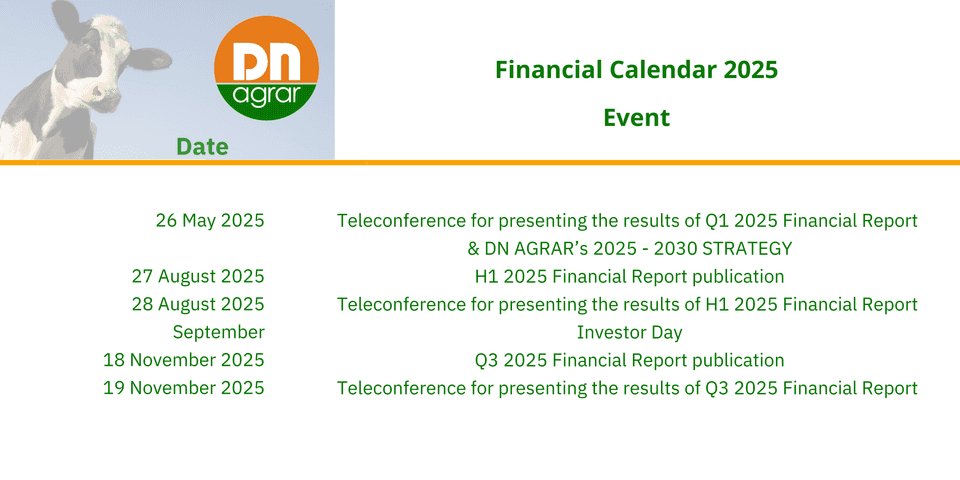 DN agrar

Financial Calendar 2025

| Date | Event |
|---|---|
| 26 May 2025 | Teleconference for presenting the results of Q1 2025 Financial Report & DN AGRAR's 2025 - 2030 STRATEGY |
| 27 August 2025 | H1 2025 Financial Report publication |
| 28 August 2025 | Teleconference for presenting the results of H1 2025 Financial Report |
| September | Investor Day |
| 18 November 2025 | Q3 2025 Financial Report publication |
| 19 November 2025 | Teleconference for presenting the results of Q3 2025 Financial Report |